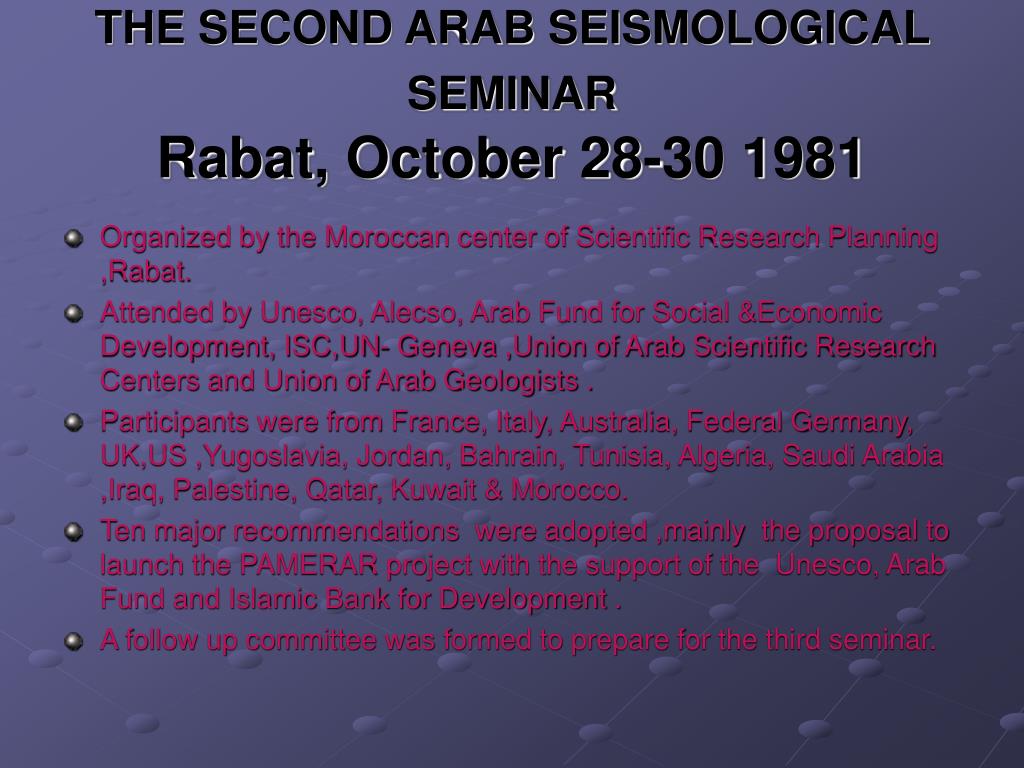 THE SECOND ARAB SEISMOLOGICAL SEMINAR
Rabat, October 28-30 1981

Organized by the Moroccan center of Scientific Research Planning ,Rabat.

Attended by Unesco, Alecso, Arab Fund for Social &Economic Development, ISC,UN- Geneva ,Union of Arab Scientific Research Centers and Union of Arab Geologists .

Participants were from France, Italy, Australia, Federal Germany, UK,US ,Yugoslavia, Jordan, Bahrain, Tunisia, Algeria, Saudi Arabia ,Iraq, Palestine, Qatar, Kuwait & Morocco.

Ten major recommendations were adopted ,mainly the proposal to launch the PAMERAR project with the support of the Unesco, Arab Fund and Islamic Bank for Development .

A follow up committee was formed to prepare for the third seminar.